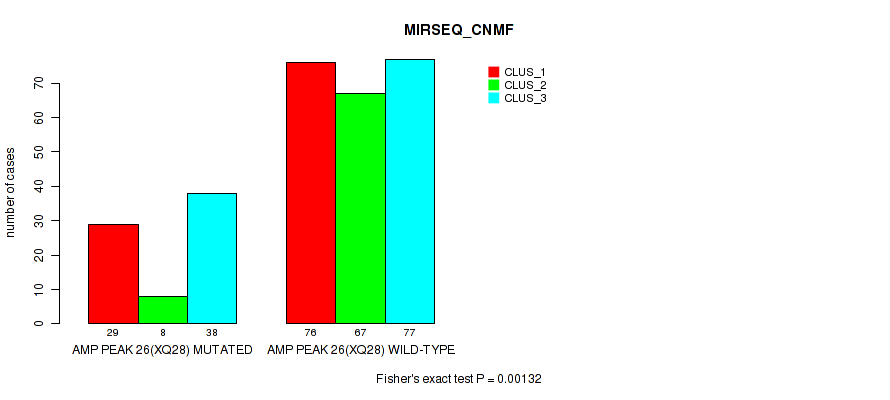 MIRSEQ_CNMF

CLUS_1
CLUS_2
CLUS_3

number of cases

0
10
20
30
40
50
60
70

29 8 38
AMP PEAK 26(XQ28) MUTATED

76 67 77
AMP PEAK 26(XQ28) WILD-TYPE

Fisher's exact test P = 0.00132